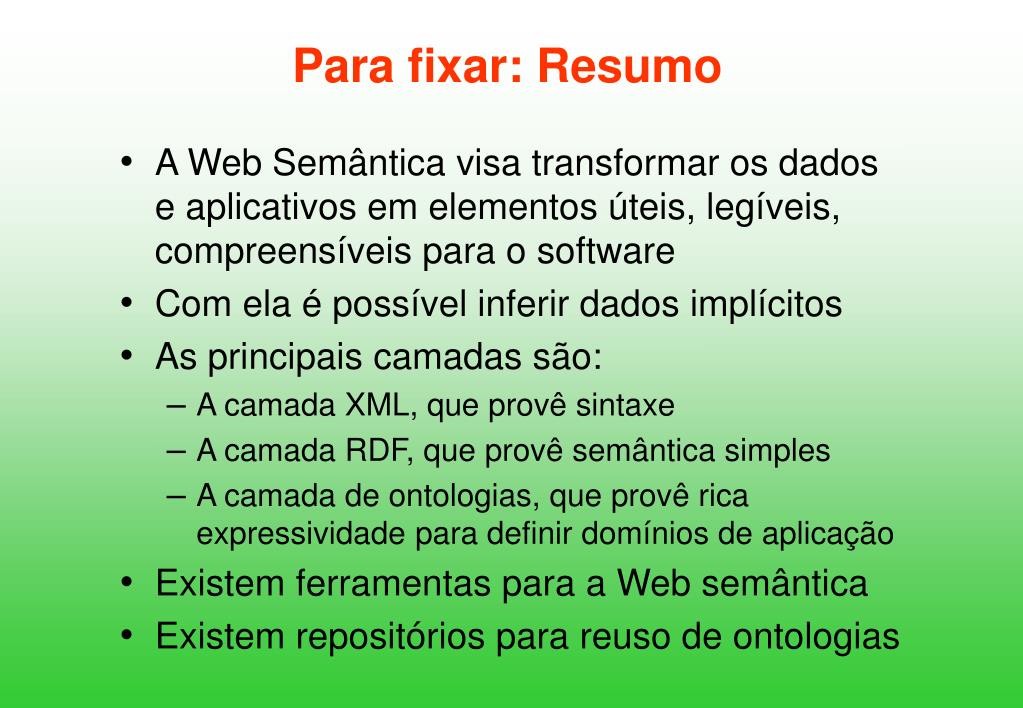 Para fixar: Resumo

• A Web Semântica visa transformar os dados e aplicativos em elementos úteis, legíveis, compreensíveis para o software
• Com ela é possível inferir dados implícitos
• As principais camadas são:
  – A camada XML, que provê sintaxe
  – A camada RDF, que provê semântica simples
  – A camada de ontologias, que provê rica expressividade para definir domínios de aplicação
• Existem ferramentas para a Web semântica
• Existem repositórios para reuso de ontologias